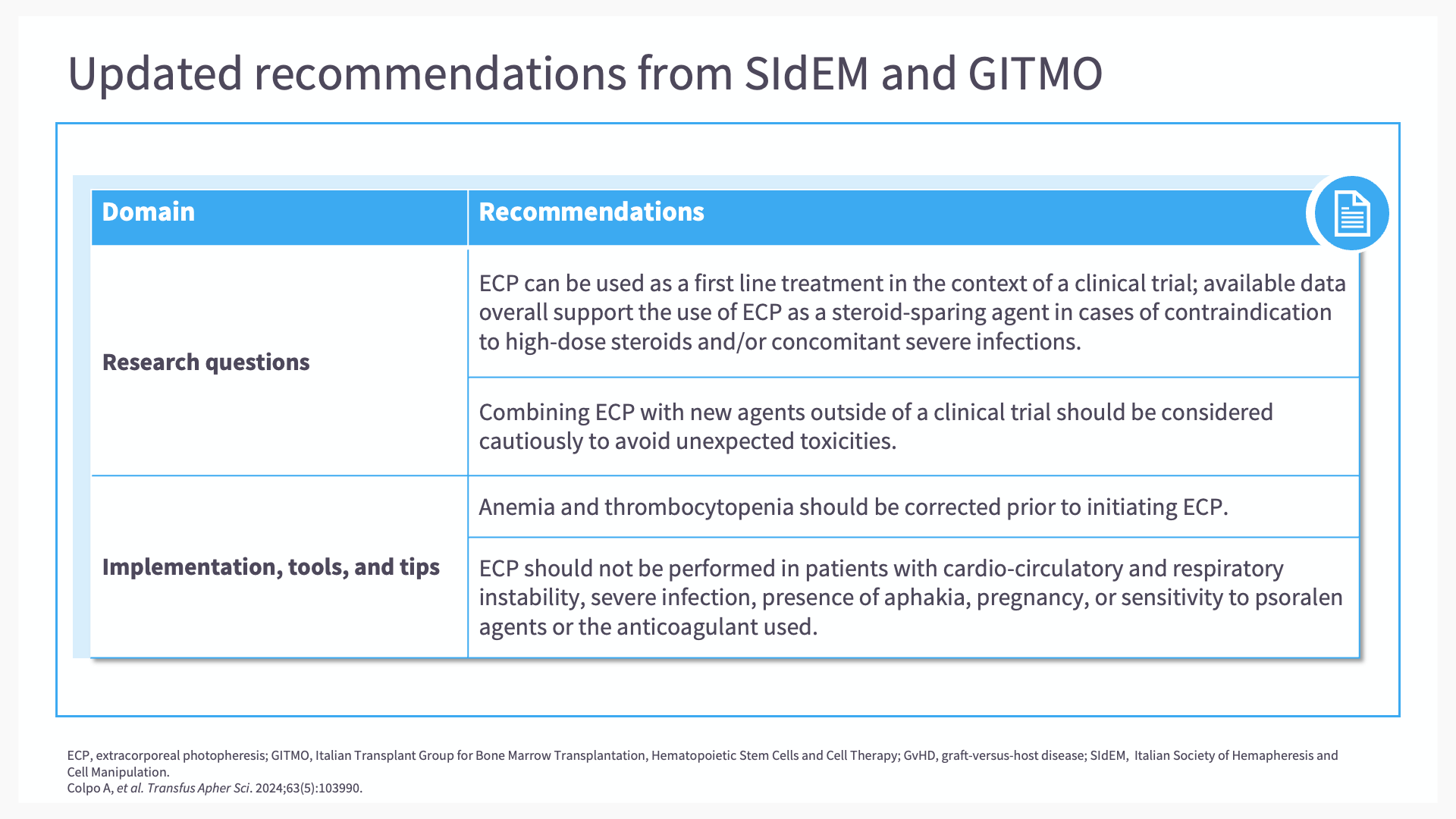 Updated recommendations from SIdEM and GITMO

| Domain | Recommendations |
|---|---|
| Research questions | ECP can be used as a first line treatment in the context of a clinical trial; available data overall support the use of ECP as a steroid-sparing agent in cases of contraindication to high-dose steroids and/or concomitant severe infections. |
| | Combining ECP with new agents outside of a clinical trial should be considered cautiously to avoid unexpected toxicities. |
| Implementation, tools, and tips | Anemia and thrombocytopenia should be corrected prior to initiating ECP. |
| | ECP should not be performed in patients with cardio-circulatory and respiratory instability, severe infection, presence of aphakia, pregnancy, or sensitivity to psoralen agents or the anticoagulant used. |

ECP, extracorporeal photopheresis; GITMO, Italian Transplant Group for Bone Marrow Transplantation, Hematopoietic Stem Cells and Cell Therapy; GvHD, graft-versus-host disease; SIdEM, Italian Society of Hemapheresis and Cell Manipulation.
Colpo A, et al. Transfus Apher Sci. 2024;63(5):103990.